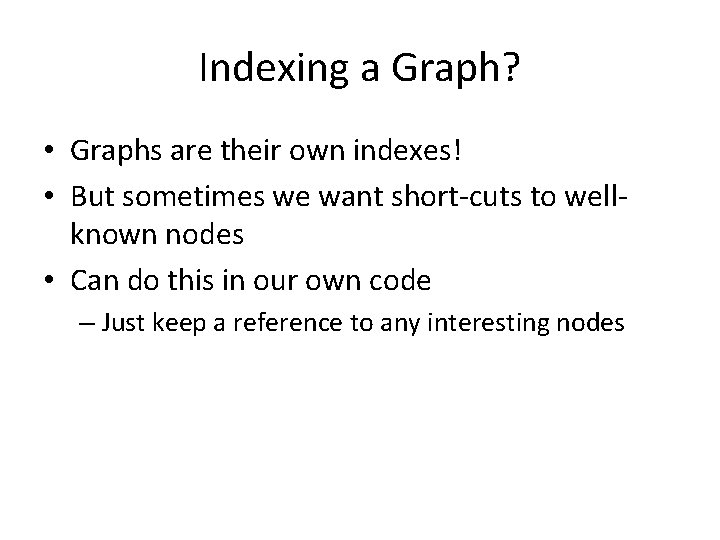 Indexing a Graph?

• Graphs are their own indexes!
• But sometimes we want short-cuts to well-known nodes
• Can do this in our own code
– Just keep a reference to any interesting nodes